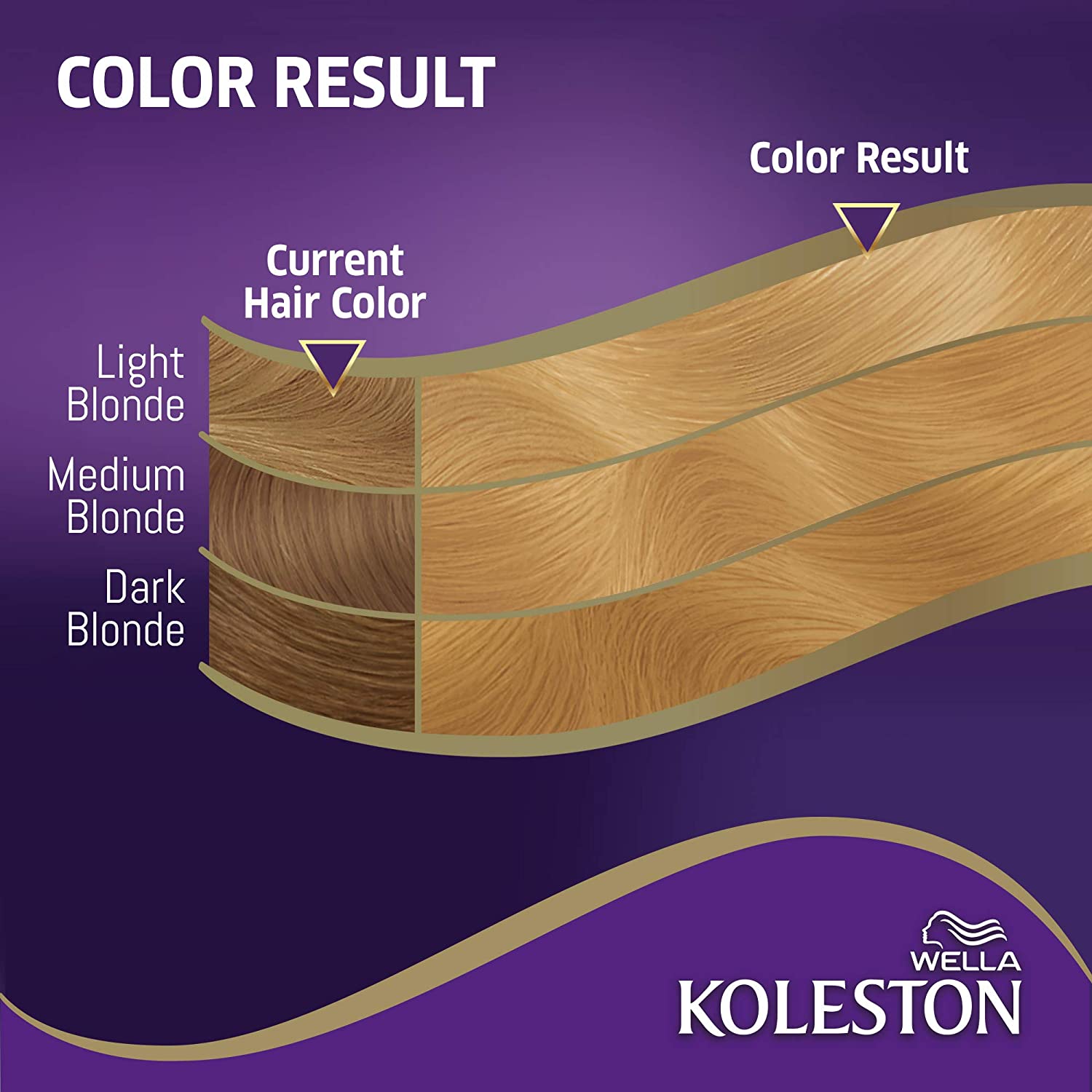 COLOR RESULT

Color Result

Current Hair Color

Light Blonde

Medium Blonde

Dark Blonde

WELLA
KOLESTON